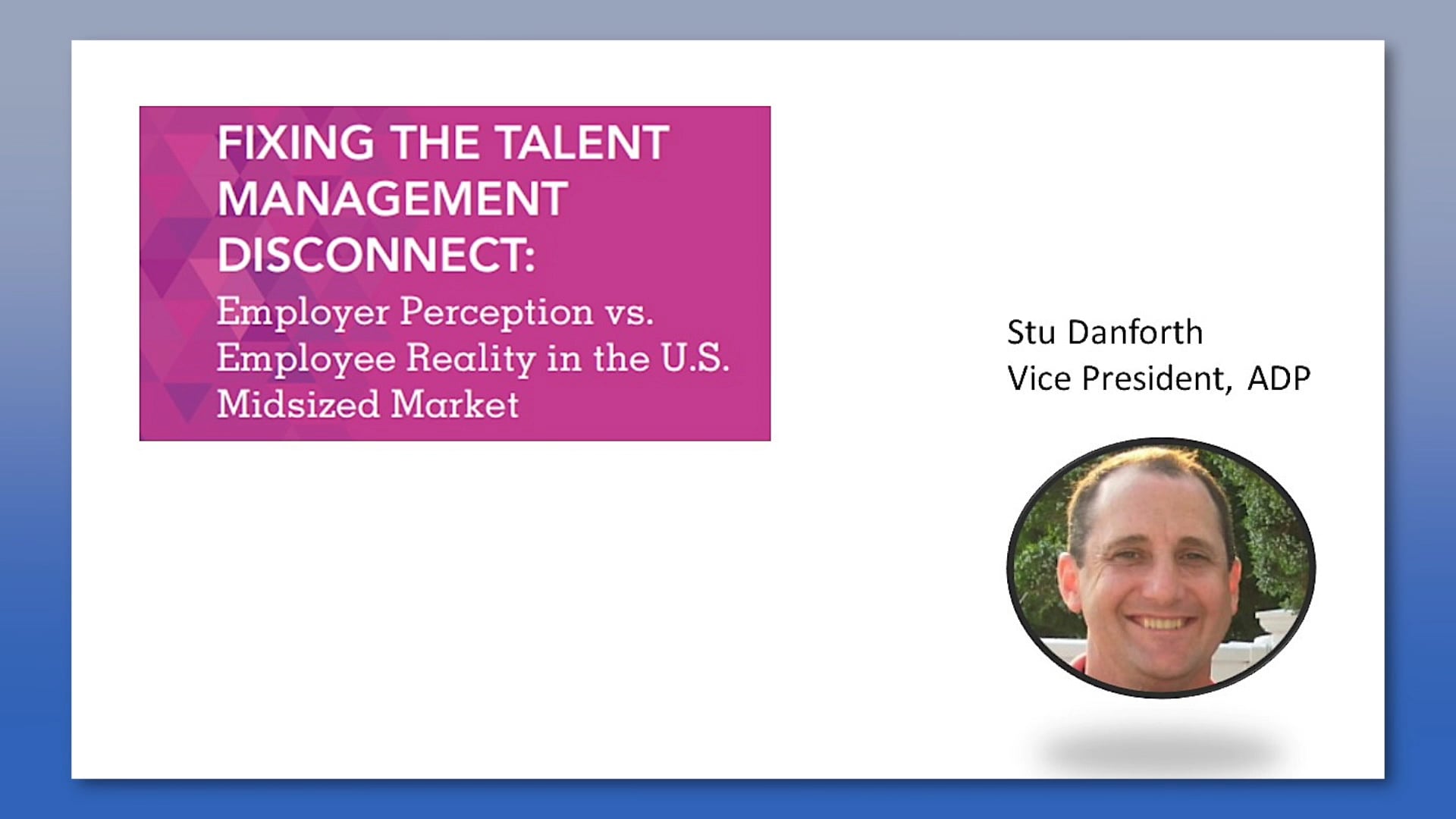 FIXING THE TALENT MANAGEMENT DISCONNECT:
Employer Perception vs. Employee Reality in the U.S. Midsized Market

Stu Danforth
Vice President, ADP